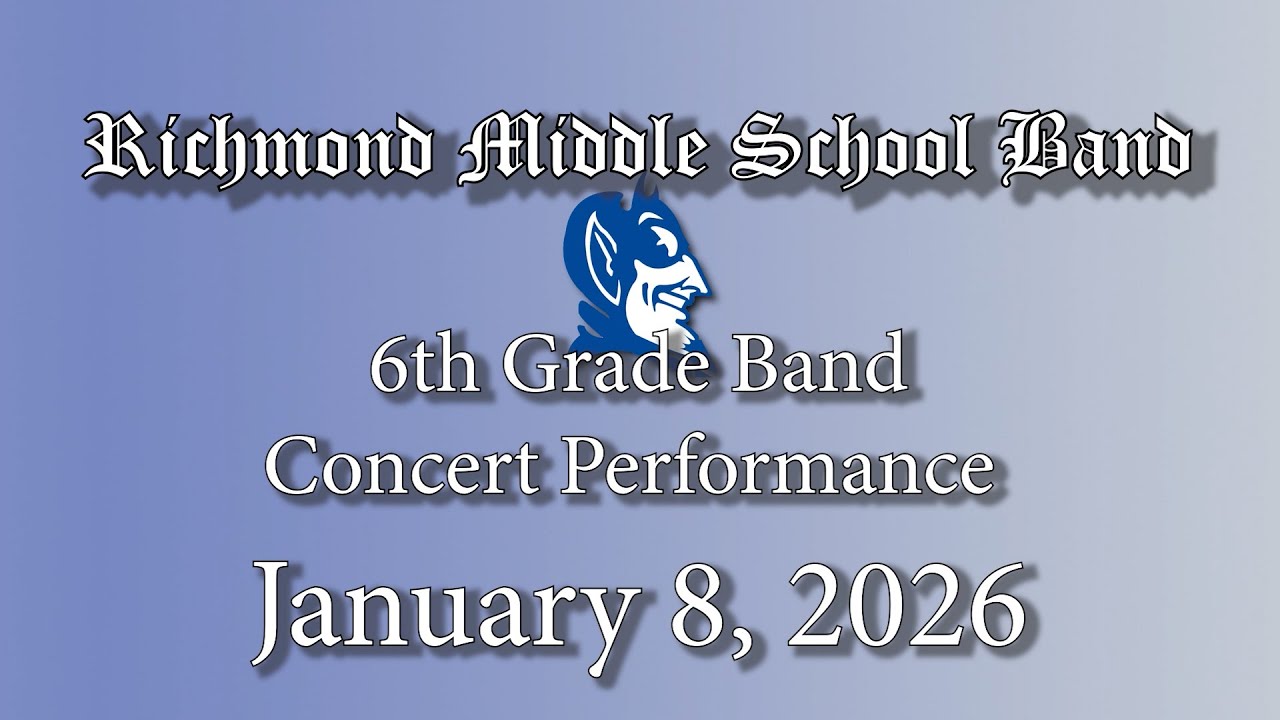 Richmond Middle School Band

6th Grade Band
Concert Performance

January 8, 2026